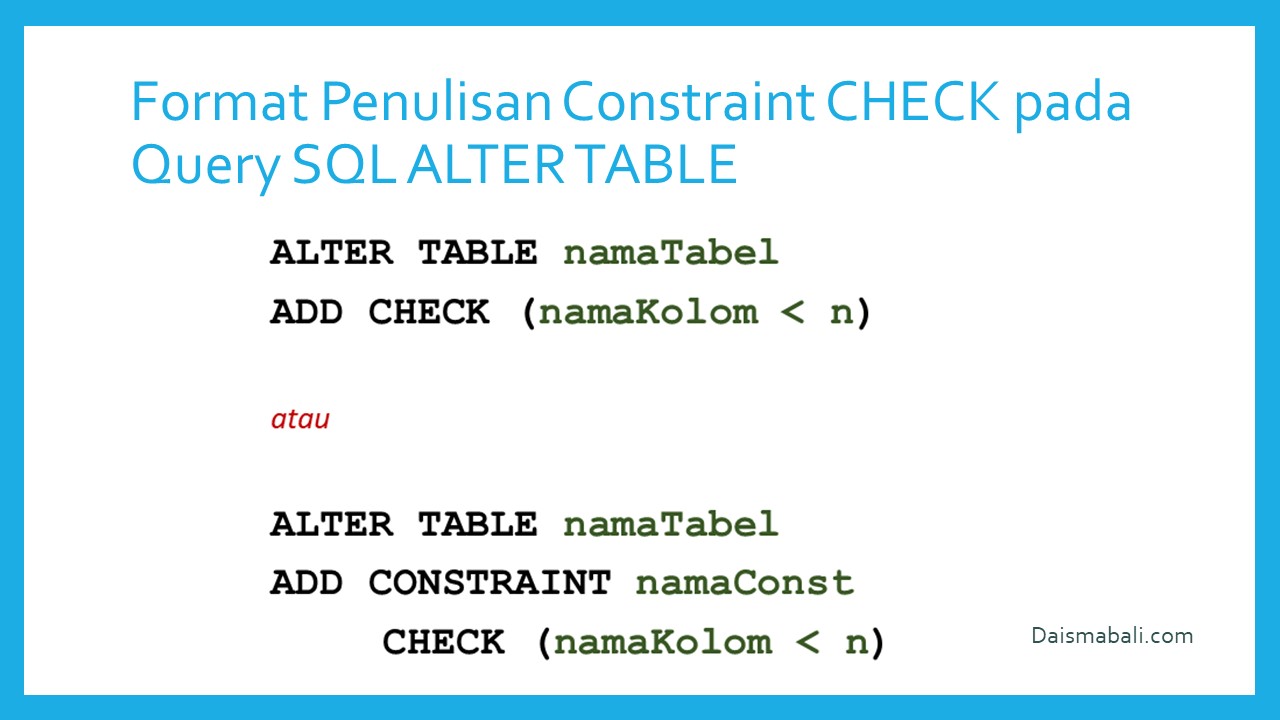 Format Penulisan Constraint CHECK pada Query SQL ALTER TABLE

ALTER TABLE namaTabel
ADD CHECK (namaKolom < n)

atau

ALTER TABLE namaTabel
ADD CONSTRAINT namaConst
CHECK (namaKolom < n)

Daismabali.com